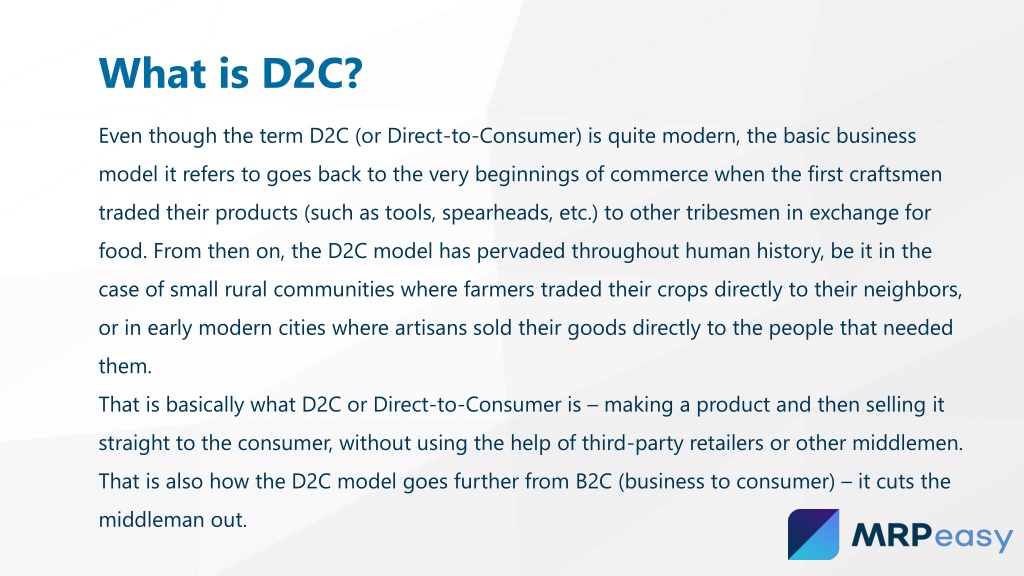 What is D2C?

Even though the term D2C (or Direct-to-Consumer) is quite modern, the basic business model it refers to goes back to the very beginnings of commerce when the first craftsmen traded their products (such as tools, spearheads, etc.) to other tribesmen in exchange for food. From then on, the D2C model has pervaded throughout human history, be it in the case of small rural communities where farmers traded their crops directly to their neighbors, or in early modern cities where artisans sold their goods directly to the people that needed them.

That is basically what D2C or Direct-to-Consumer is – making a product and then selling it straight to the consumer, without using the help of third-party retailers or other middlemen. That is also how the D2C model goes further from B2C (business to consumer) – it cuts the middleman out.

MRPeasy